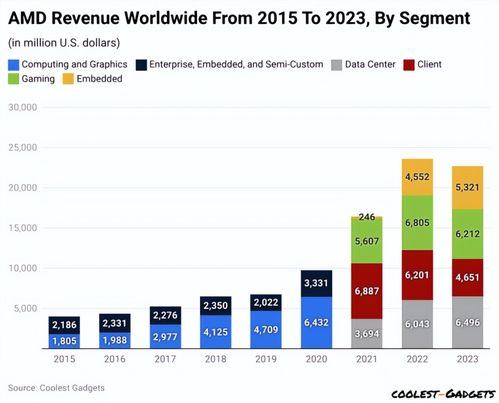 AMD Revenue Worldwide From 2015 To 2023, By Segment

(in million U.S. dollars)

Computing and Graphics
Enterprise, Embedded, and Semi-Custom
Data Center
Client
Gaming
Embedded

30,000
25,000
20,000
15,000
10,000
5,000

2,186
1,805
2,331
1,988
2,276
2,977
2,350
4,125
2,022
4,709
3,331
6,432
246
5,607
6,887
3,694
4,552
6,805
6,201
6,043
5,321
6,212
4,651
6,496

2015
2016
2017
2018
2019
2020
2021
2022
2023

Source: Coolest Gadgets

COOLEST-GADGETS